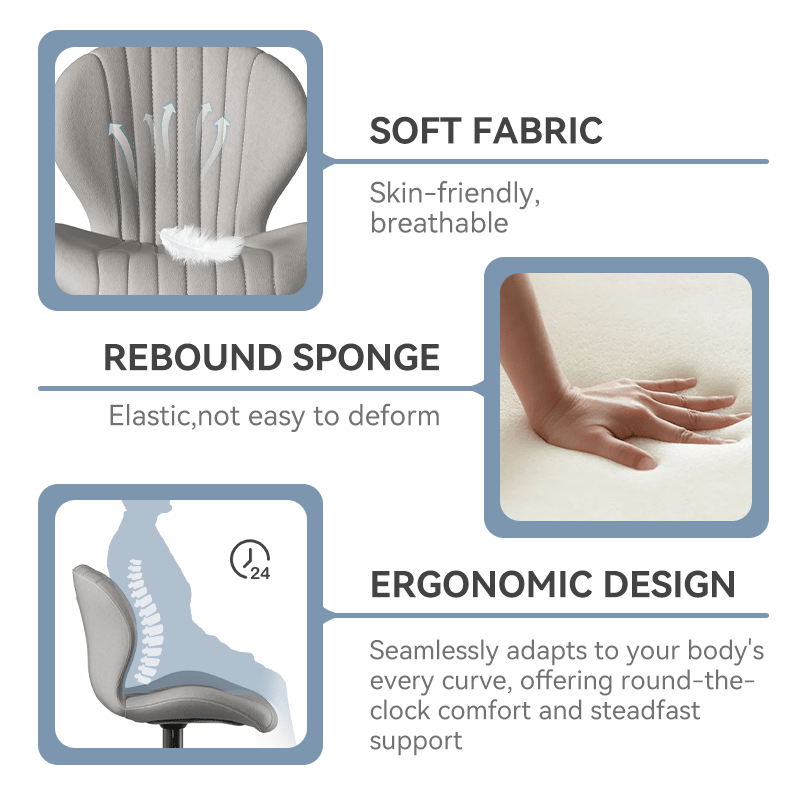 SOFT FABRIC

Skin-friendly, breathable

REBOUND SPONGE

Elastic,not easy to deform

24

ERGONOMIC DESIGN

Seamlessly adapts to your body's every curve, offering round-the-clock comfort and steadfast support